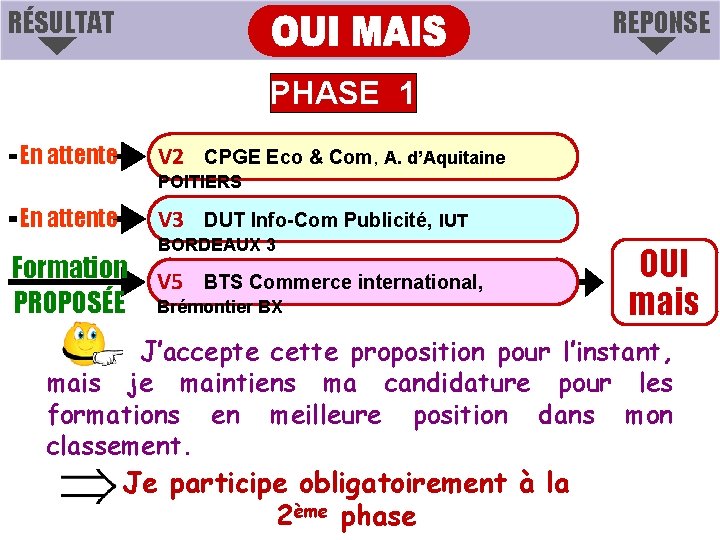 RÉSULTAT

OUI MAIS

REPONSE

PHASE 1

-En attente V2 CPGE Eco & Com, A. d'Aquitaine POITIERS

-En attente V3 DUT Info-Com Publicité, IUT BORDEAUX 3

Formation PROPOSÉE V5 BTS Commerce international, Brémontier BX

OUI mais

J'accepte cette proposition pour l'instant, mais je maintiens ma candidature pour les formations en meilleure position dans mon classement.

Je participe obligatoirement à la 2ème phase